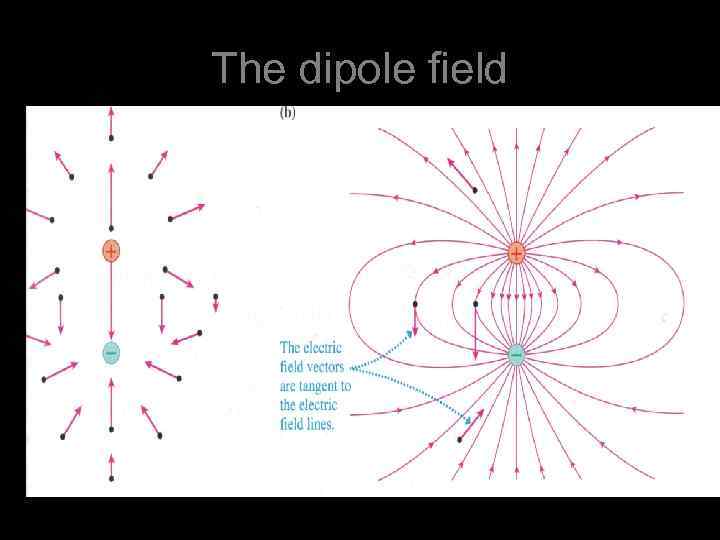 The dipole field

(b)

+

−

+

−

The electric field vectors are tangent to the electric field lines.